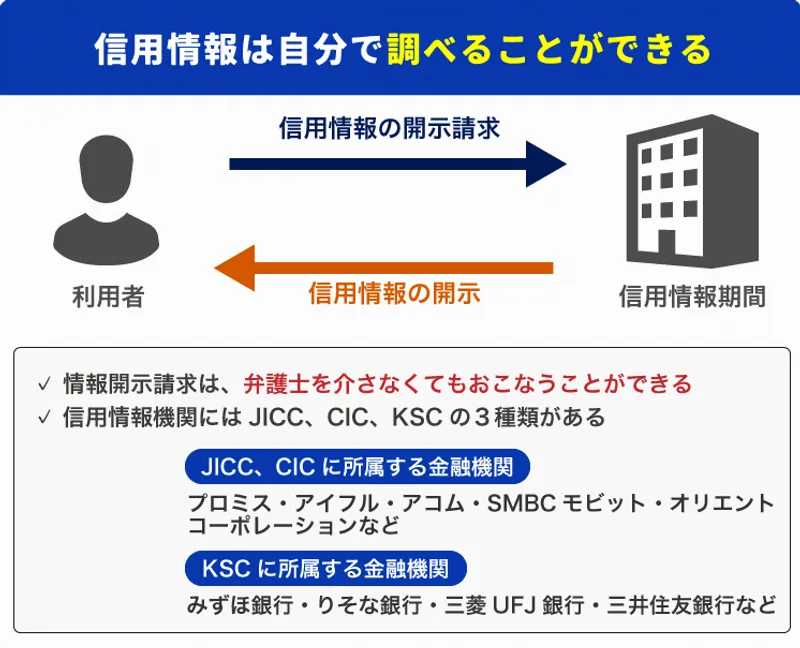 信用情報は自分で調べることができる

信用情報の開示請求

利用者

信用情報の開示

信用情報期間

✓ 情報開示請求は、弁護士を介さなくてもおこなうことができる
✓ 信用情報機関には JICC、CIC、KSC の３種類がある

JICC、CIC に所属する金融機関

プロミス・アイフル・アコム・SMBC モビット・オリエントコーポレーションなど

KSC に所属する金融機関

みずほ銀行・りそな銀行・三菱 UFJ 銀行・三井住友銀行など